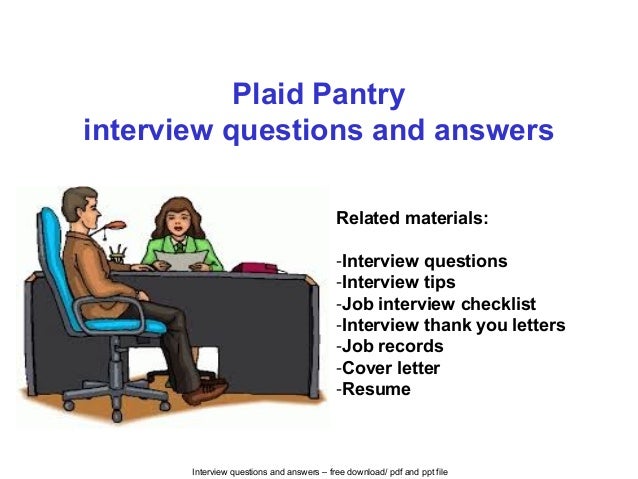 Plaid Pantry
interview questions and answers

Related materials:

-Interview questions
-Interview tips
-Job interview checklist
-Interview thank you letters
-Job records
-Cover letter
-Resume

Interview questions and answers – free download/ pdf and ppt file